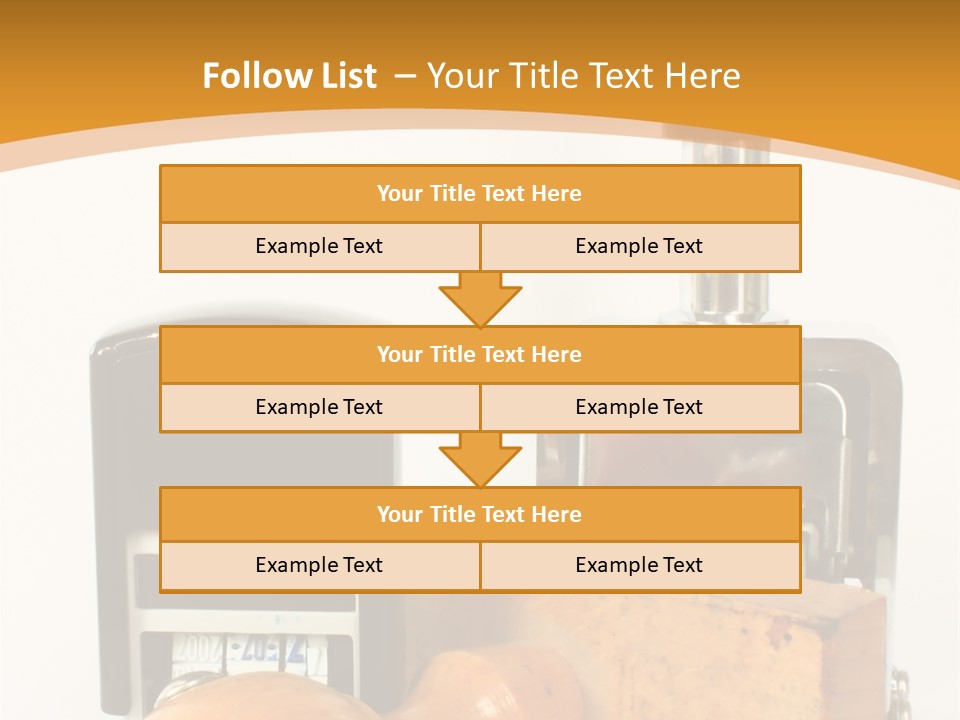 Follow List – Your Title Text Here

| Your Title Text Here | |
|---|---|
| Example Text | Example Text |

| Your Title Text Here | |
|---|---|
| Example Text | Example Text |

| Your Title Text Here | |
|---|---|
| Example Text | Example Text |